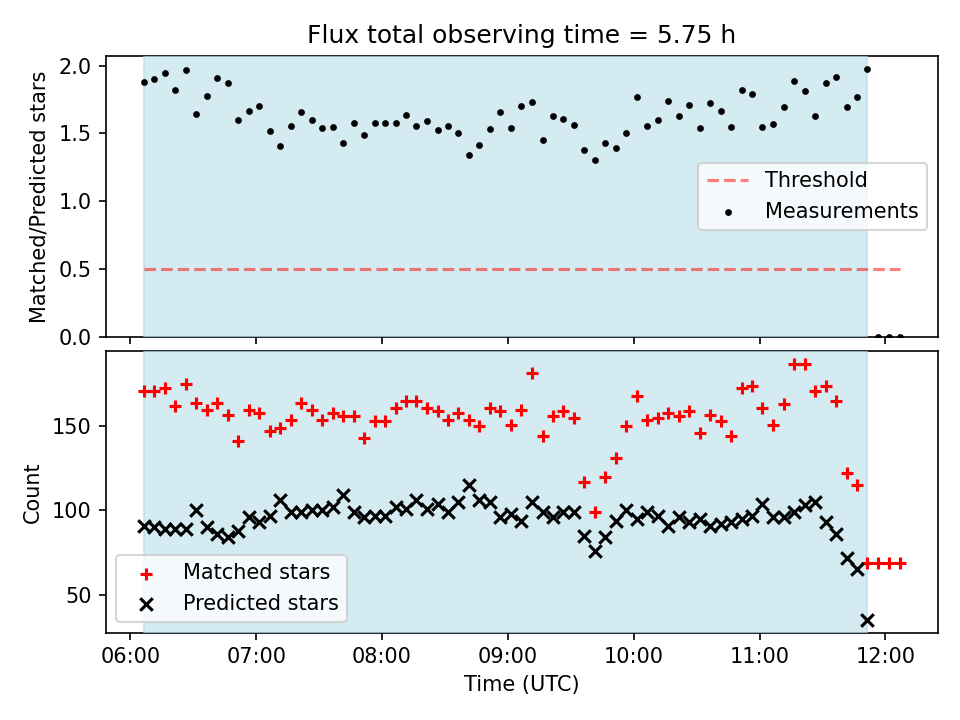 Flux total observing time = 5.75 h

Matched/Predicted stars

2.0
1.5
1.0
0.5
0.0

Threshold
Measurements

Count

150
100
50

Matched stars
Predicted stars

06:00 07:00 08:00 09:00 10:00 11:00 12:00
Time (UTC)